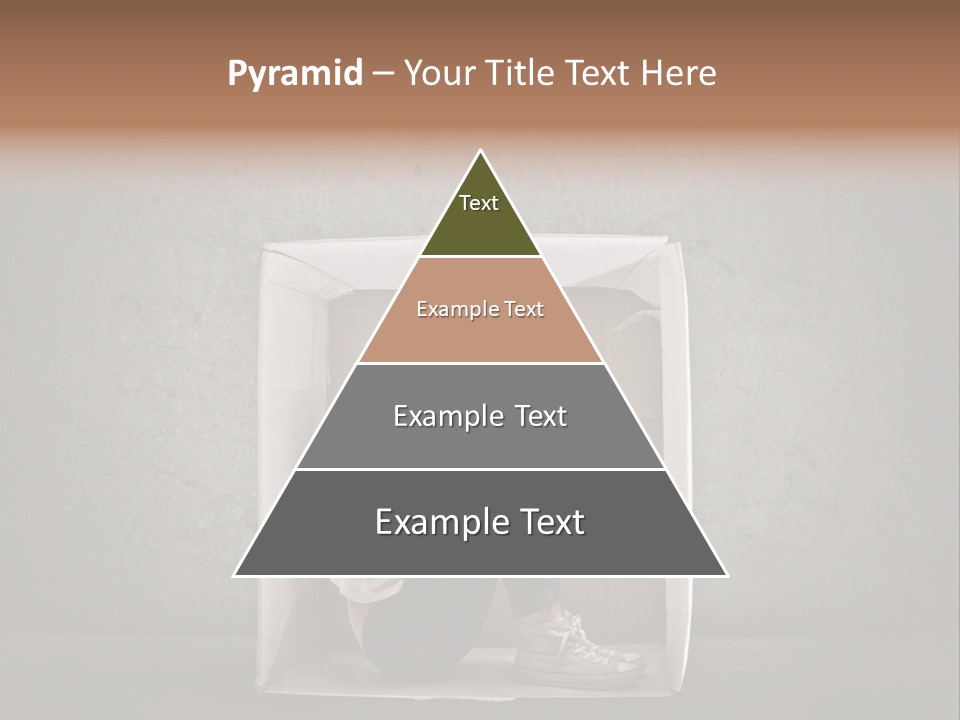 Pyramid – Your Title Text Here

Text

Example Text

Example Text

Example Text